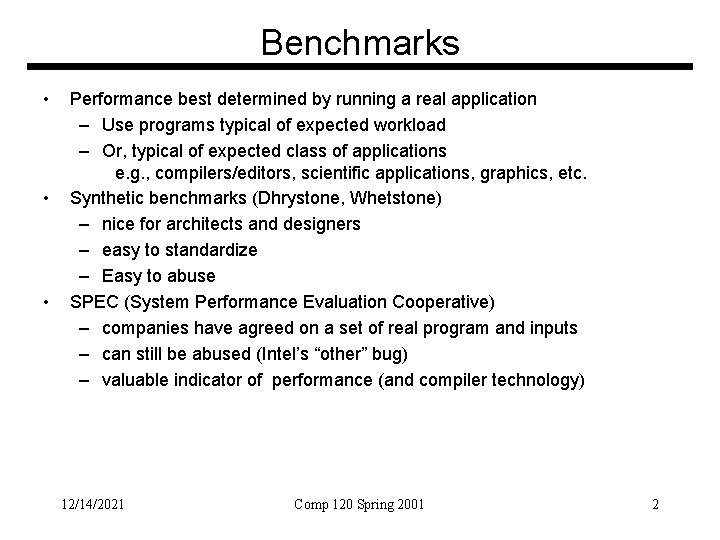 Benchmarks

• Performance best determined by running a real application
– Use programs typical of expected workload
– Or, typical of expected class of applications
e.g., compilers/editors, scientific applications, graphics, etc.
• Synthetic benchmarks (Dhrystone, Whetstone)
– nice for architects and designers
– easy to standardize
– Easy to abuse
• SPEC (System Performance Evaluation Cooperative)
– companies have agreed on a set of real program and inputs
– can still be abused (Intel's "other" bug)
– valuable indicator of performance (and compiler technology)

12/14/2021 Comp 120 Spring 2001 2